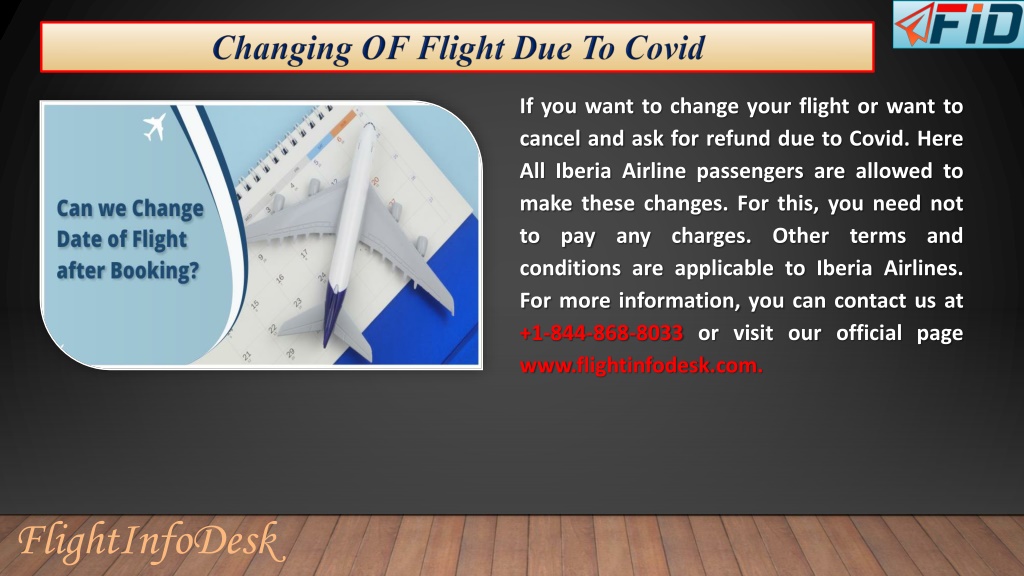 FID

Changing OF Flight Due To Covid

Can we Change Date of Flight after Booking?

If you want to change your flight or want to cancel and ask for refund due to Covid. Here All Iberia Airline passengers are allowed to make these changes. For this, you need not to pay any charges. Other terms and conditions are applicable to Iberia Airlines. For more information, you can contact us at +1-844-868-8033 or visit our official page www.flightinfodesk.com.

FlightInfoDesk